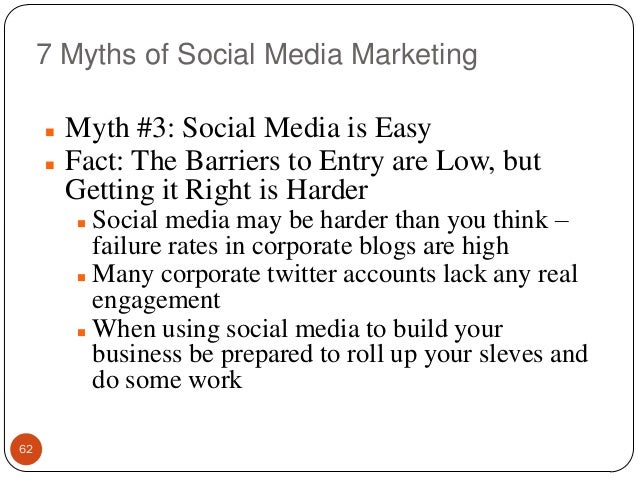 7 Myths of Social Media Marketing

Myth #3: Social Media is Easy

Fact: The Barriers to Entry are Low, but Getting it Right is Harder

Social media may be harder than you think – failure rates in corporate blogs are high

Many corporate twitter accounts lack any real engagement

When using social media to build your business be prepared to roll up your sleves and do some work

62